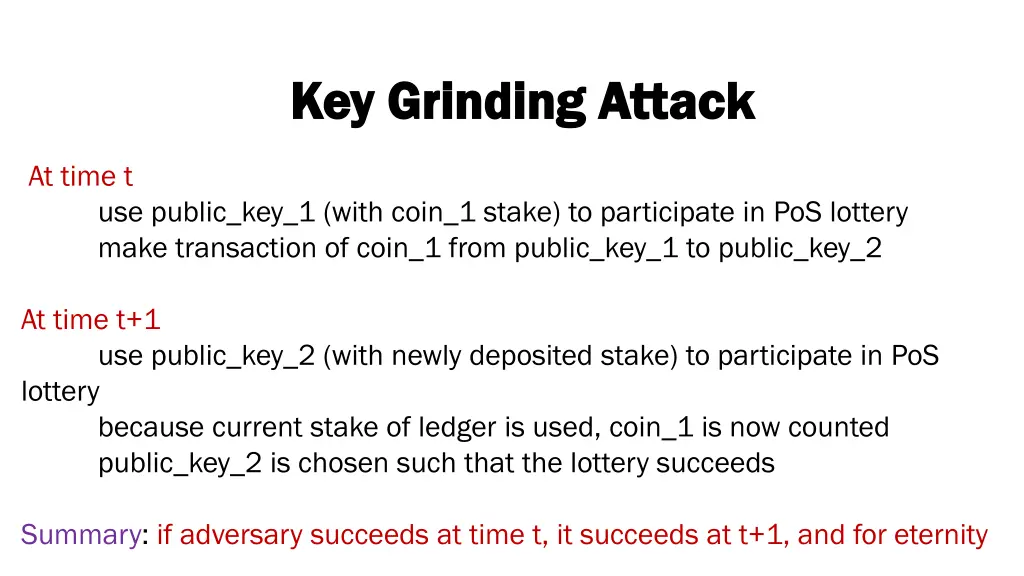 Key Grinding Attack

At time t
use public_key_1 (with coin_1 stake) to participate in PoS lottery
make transaction of coin_1 from public_key_1 to public_key_2

At time t+1
use public_key_2 (with newly deposited stake) to participate in PoS lottery
because current stake of ledger is used, coin_1 is now counted
public_key_2 is chosen such that the lottery succeeds

Summary: if adversary succeeds at time t, it succeeds at t+1, and for eternity